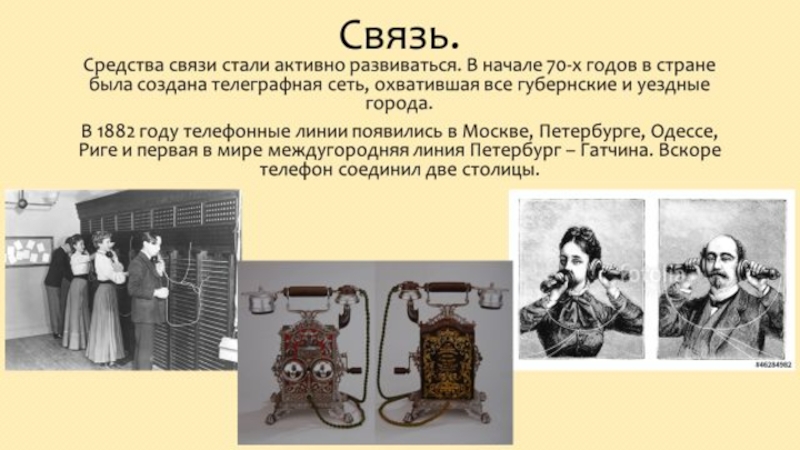 Связь.

Средства связи стали активно развиваться. В начале 70-х годов в стране была создана телеграфная сеть, охватившая все губернские и уездные города.

В 1882 году телефонные линии появились в Москве, Петербурге, Одессе, Риге и первая в мире междугородняя линия Петербург – Гатчина. Вскоре телефон соединил две столицы.

fotolia

#46284982